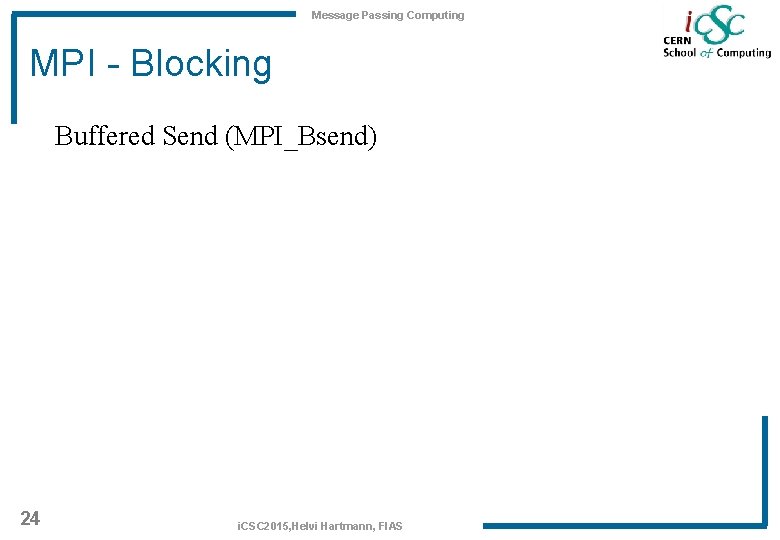 Message Passing Computing

iCSC
CERN
School of Computing

MPI - Blocking

Buffered Send (MPI_Bsend)

24

iCSC2015,Helvi Hartmann, FIAS